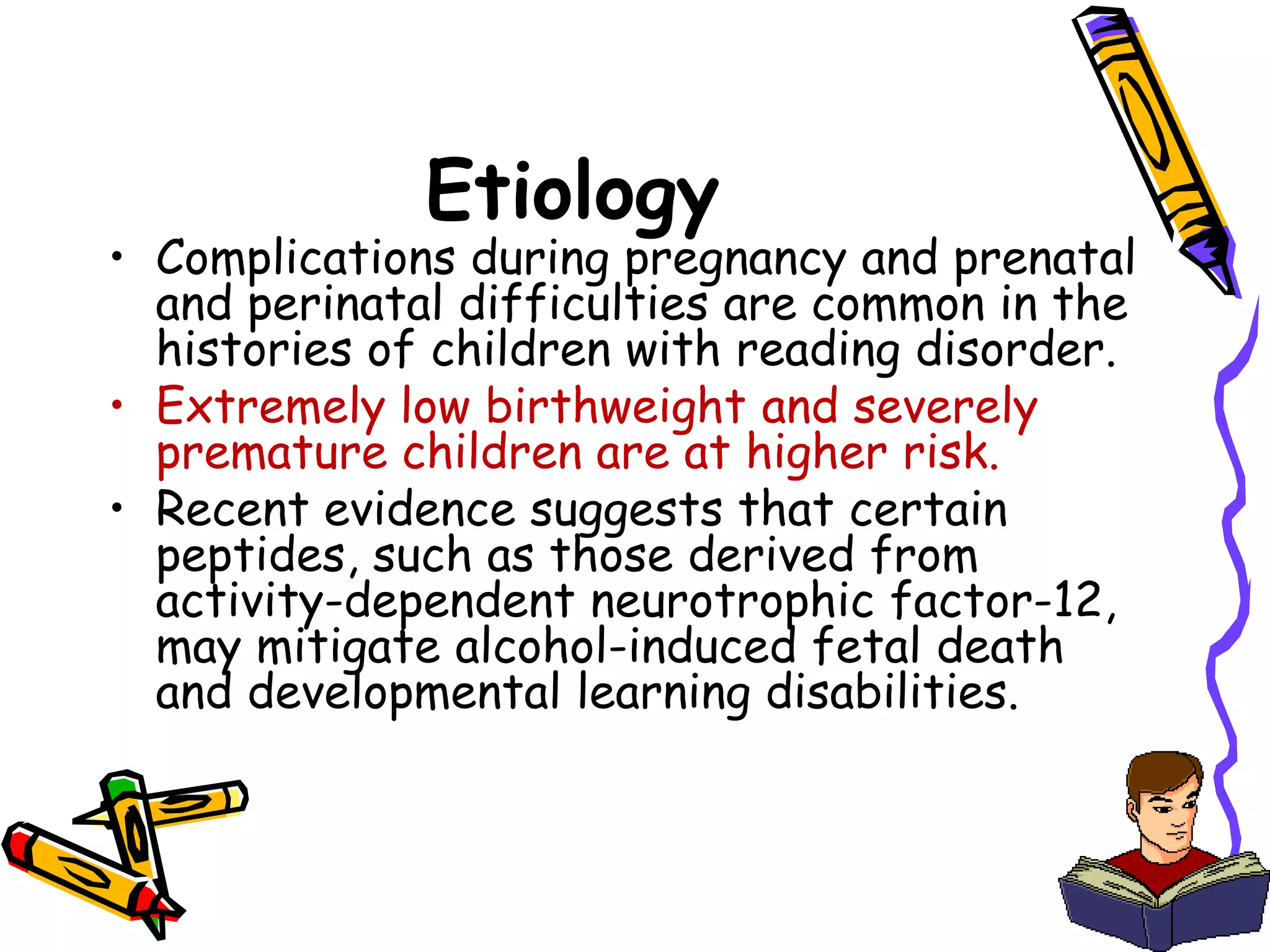 Etiology

• Complications during pregnancy and prenatal and perinatal difficulties are common in the histories of children with reading disorder.

• Extremely low birthweight and severely premature children are at higher risk.

• Recent evidence suggests that certain peptides, such as those derived from activity-dependent neurotrophic factor-12, may mitigate alcohol-induced fetal death and developmental learning disabilities.